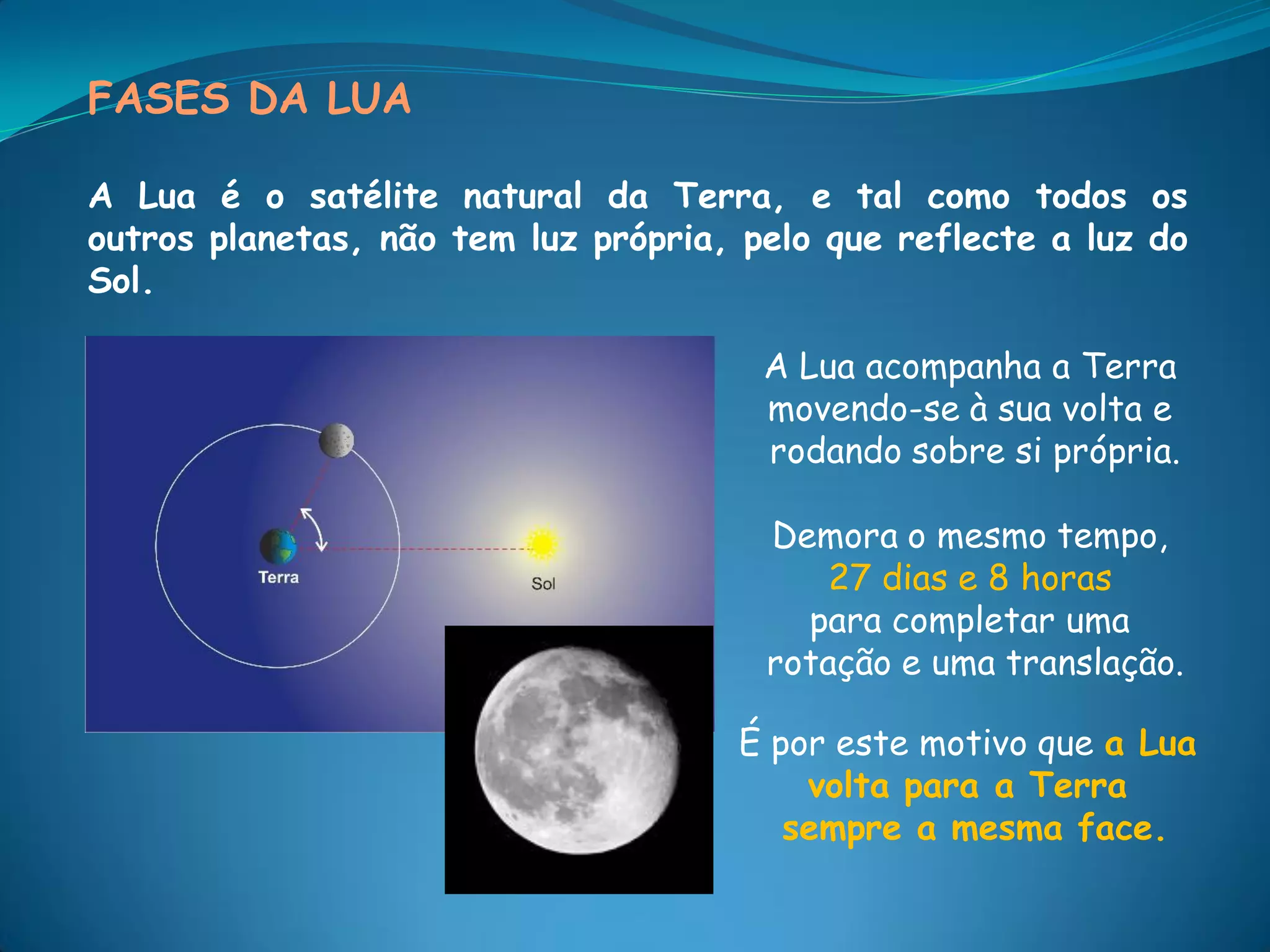 FASES DA LUA

A Lua é o satélite natural da Terra, e tal como todos os outros planetas, não tem luz própria, pelo que reflecte a luz do Sol.

Terra

Sol

A Lua acompanha a Terra movendo-se à sua volta e rodando sobre si própria.

Demora o mesmo tempo, 27 dias e 8 horas para completar uma rotação e uma translação.

É por este motivo que a Lua volta para a Terra sempre a mesma face.